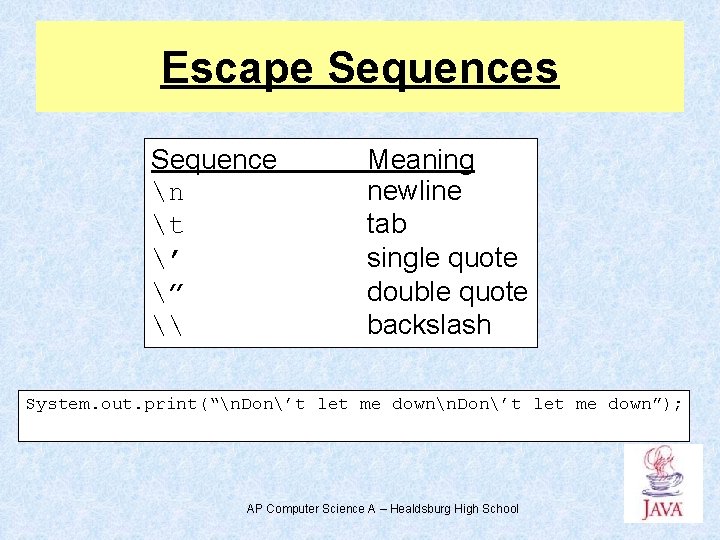 Escape Sequences

| Sequence | Meaning |
|---|---|
| \n | newline |
| \t | tab |
| \’ | single quote |
| \” | double quote |
| \\ | backslash |

System.out.print(“\nDon\’t let me down\nDon\’t let me down”);

JAVA

AP Computer Science A – Healdsburg High School